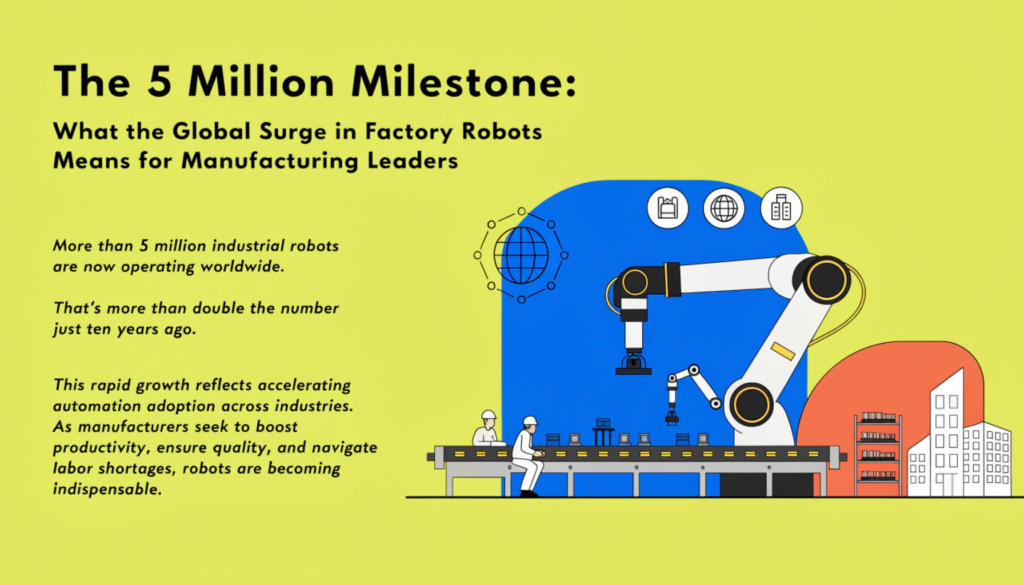 The 5 Million Milestone:

What the Global Surge in Factory Robots Means for Manufacturing Leaders

More than 5 million industrial robots are now operating worldwide.

That's more than double the number just ten years ago.

This rapid growth reflects accelerating automation adoption across industries. As manufacturers seek to boost productivity, ensure quality, and navigate labor shortages, robots are becoming indispensable.